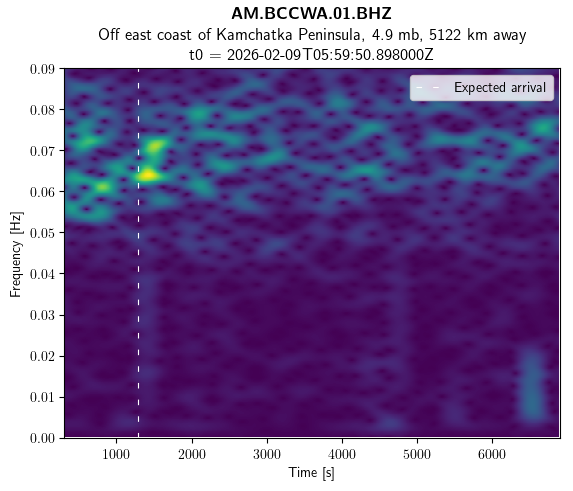 AM.BCCWA.01.BHZ
Off east coast of Kamchatka Peninsula, 4.9 mb, 5122 km away
t0 = 2026-02-09T05:59:50.898000Z

Expected arrival

Frequency [Hz]
0.09
0.08
0.07
0.06
0.05
0.04
0.03
0.02
0.01
0.00

1000
2000
3000
4000
5000
6000
Time [s]